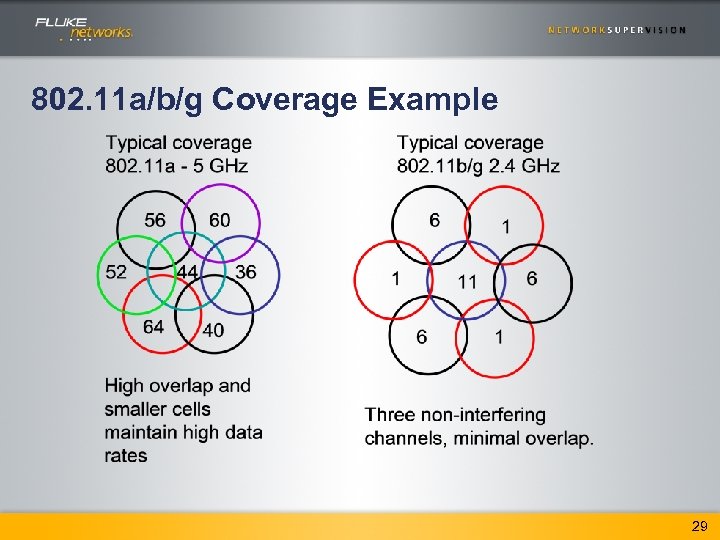 FLUKE networks.

NETWORKSUPERVISION

802.11a/b/g Coverage Example

Typical coverage
802.11a - 5 GHz

56
60
52
44
36
64
40

High overlap and smaller cells maintain high data rates

Typical coverage
802.11b/g 2.4 GHz

6
1
1
11
6
6
1

Three non-interfering channels, minimal overlap.

29